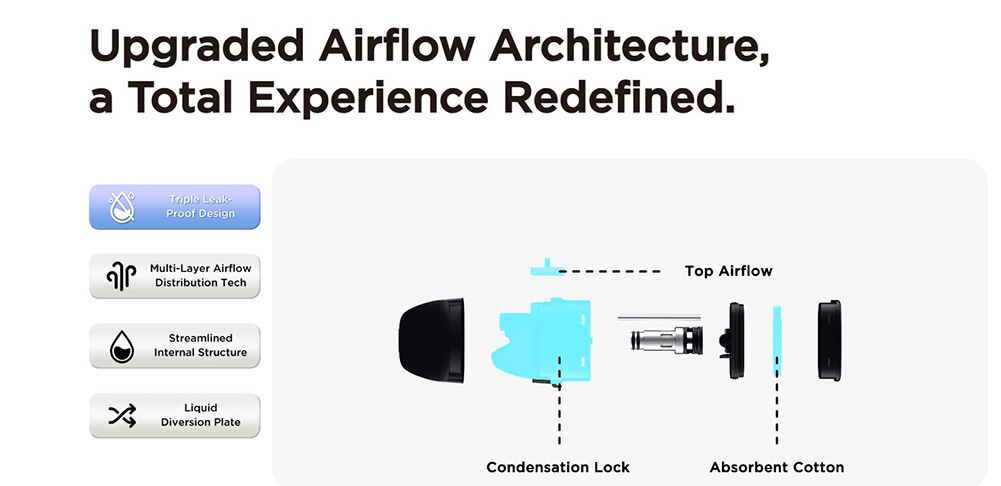 Upgraded Airflow Architecture, a Total Experience Redefined.

Triple Leak-Proof Design

Multi-Layer Airflow Distribution Tech

Streamlined Internal Structure

Liquid Diversion Plate

Top Airflow

Condensation Lock

Absorbent Cotton